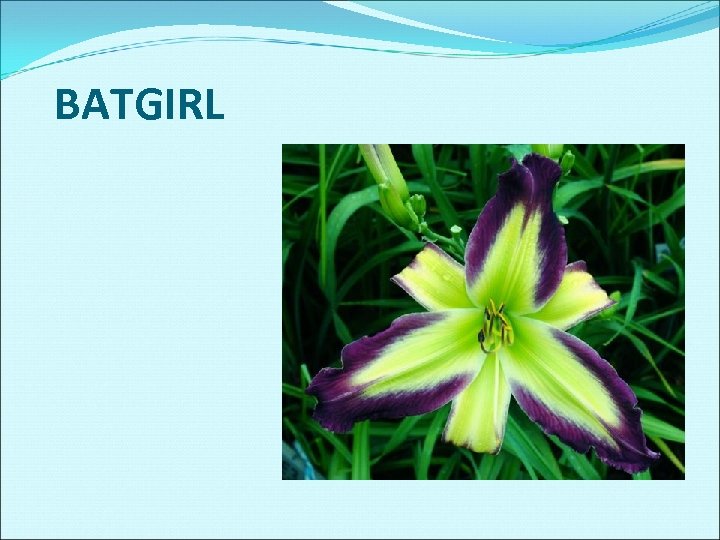 BATGIRL